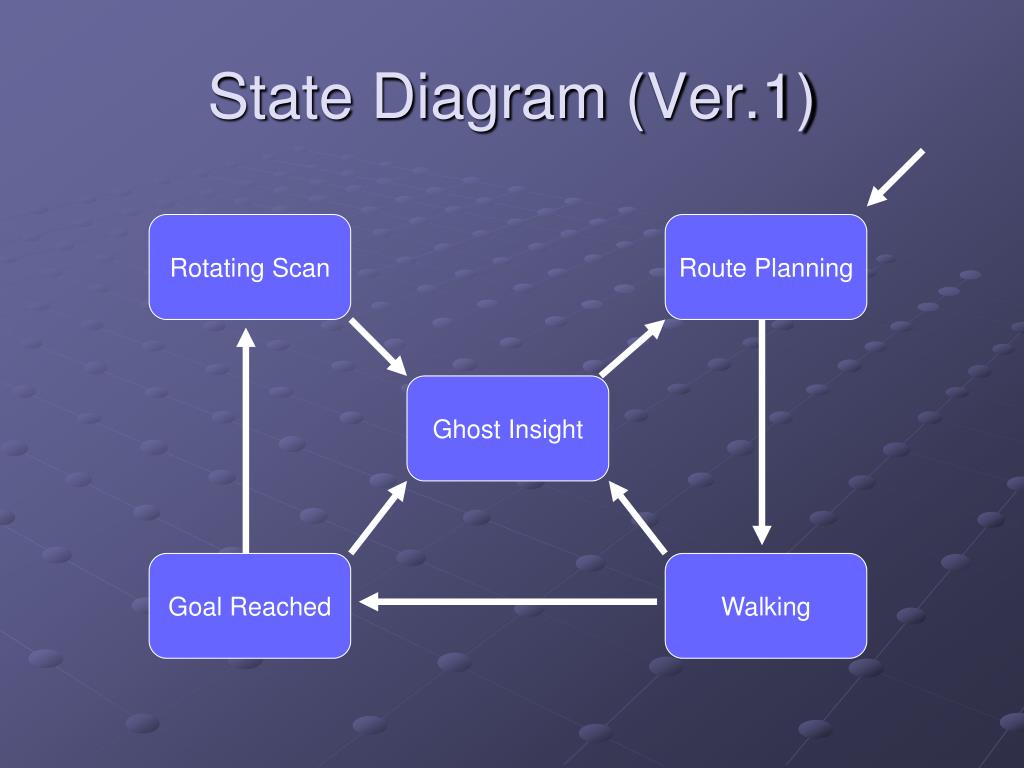 State Diagram (Ver.1)

Rotating Scan

Route Planning

Ghost Insight

Goal Reached

Walking